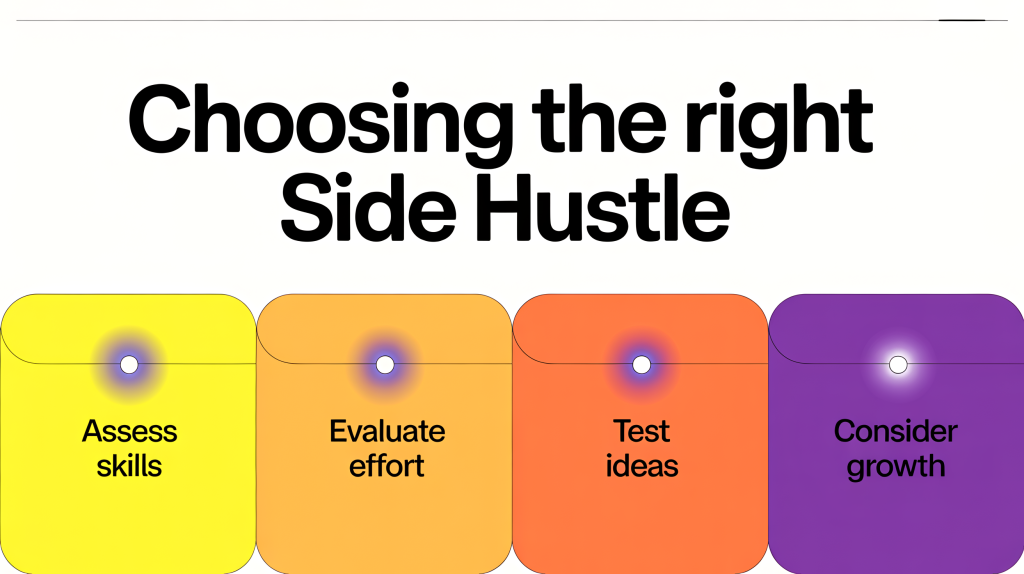 Choosing the right Side Hustle

Assess skills

Evaluate effort

Test ideas

Consider growth